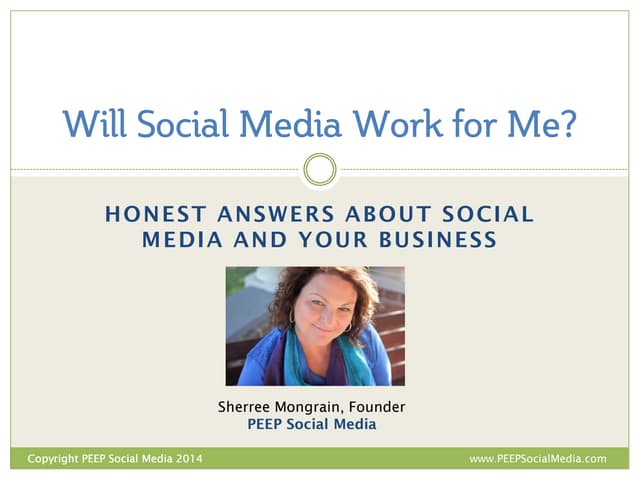 Will Social Media Work for Me?

HONEST ANSWERS ABOUT SOCIAL MEDIA AND YOUR BUSINESS

Sherree Mongrain, Founder
PEEP Social Media

Copyright PEEP Social Media 2014

www.PEEPSocialMedia.com